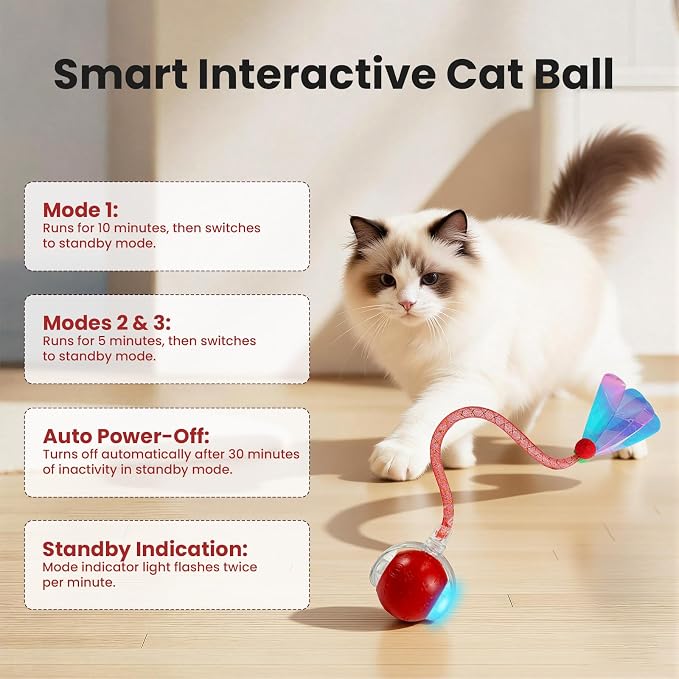 Smart Interactive Cat Ball

Mode 1:
Runs for 10 minutes, then switches to standby mode.

Modes 2 & 3:
Runs for 5 minutes, then switches to standby mode.

Auto Power-Off:
Turns off automatically after 30 minutes of inactivity in standby mode.

Standby Indication:
Mode indicator light flashes twice per minute.